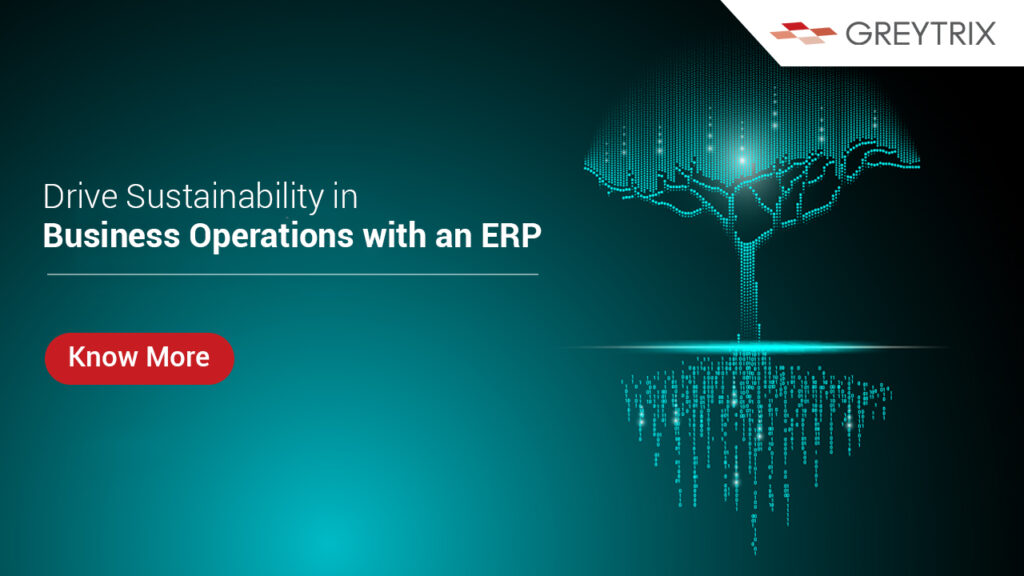 GREYTRIX

Drive Sustainability in
Business Operations with an ERP

Know More